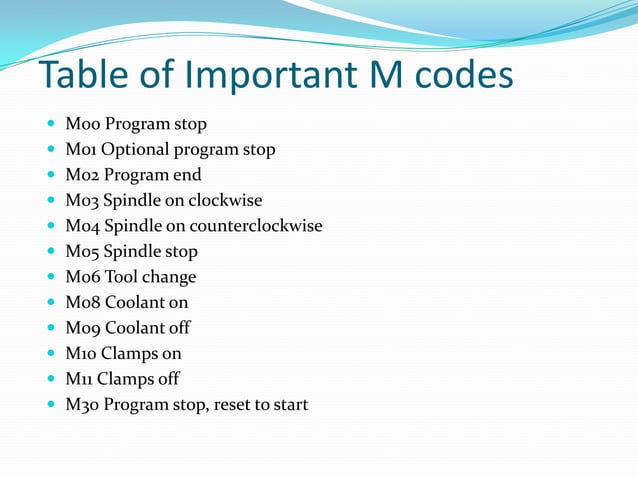 Table of Important M codes

- M00 Program stop
- M01 Optional program stop
- M02 Program end
- M03 Spindle on clockwise
- M04 Spindle on counterclockwise
- M05 Spindle stop
- M06 Tool change
- M08 Coolant on
- M09 Coolant off
- M10 Clamps on
- M11 Clamps off
- M30 Program stop, reset to start